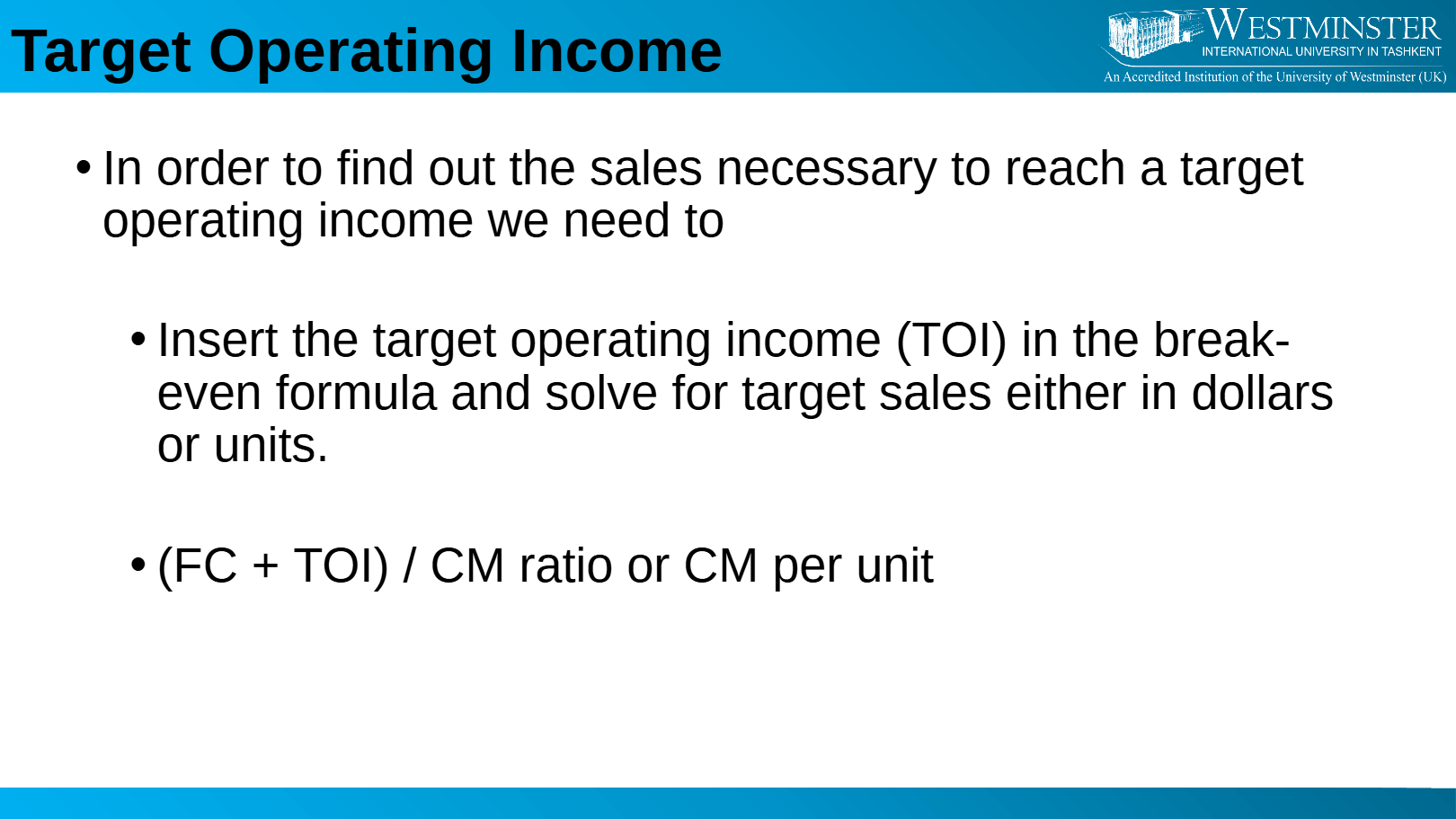 Target Operating Income

WESTMINSTER
INTERNATIONAL UNIVERSITY IN TASHKENT
An Accredited Institution of the University of Westminster (UK)

• In order to find out the sales necessary to reach a target operating income we need to

• Insert the target operating income (TOI) in the break-even formula and solve for target sales either in dollars or units.

• (FC + TOI) / CM ratio or CM per unit